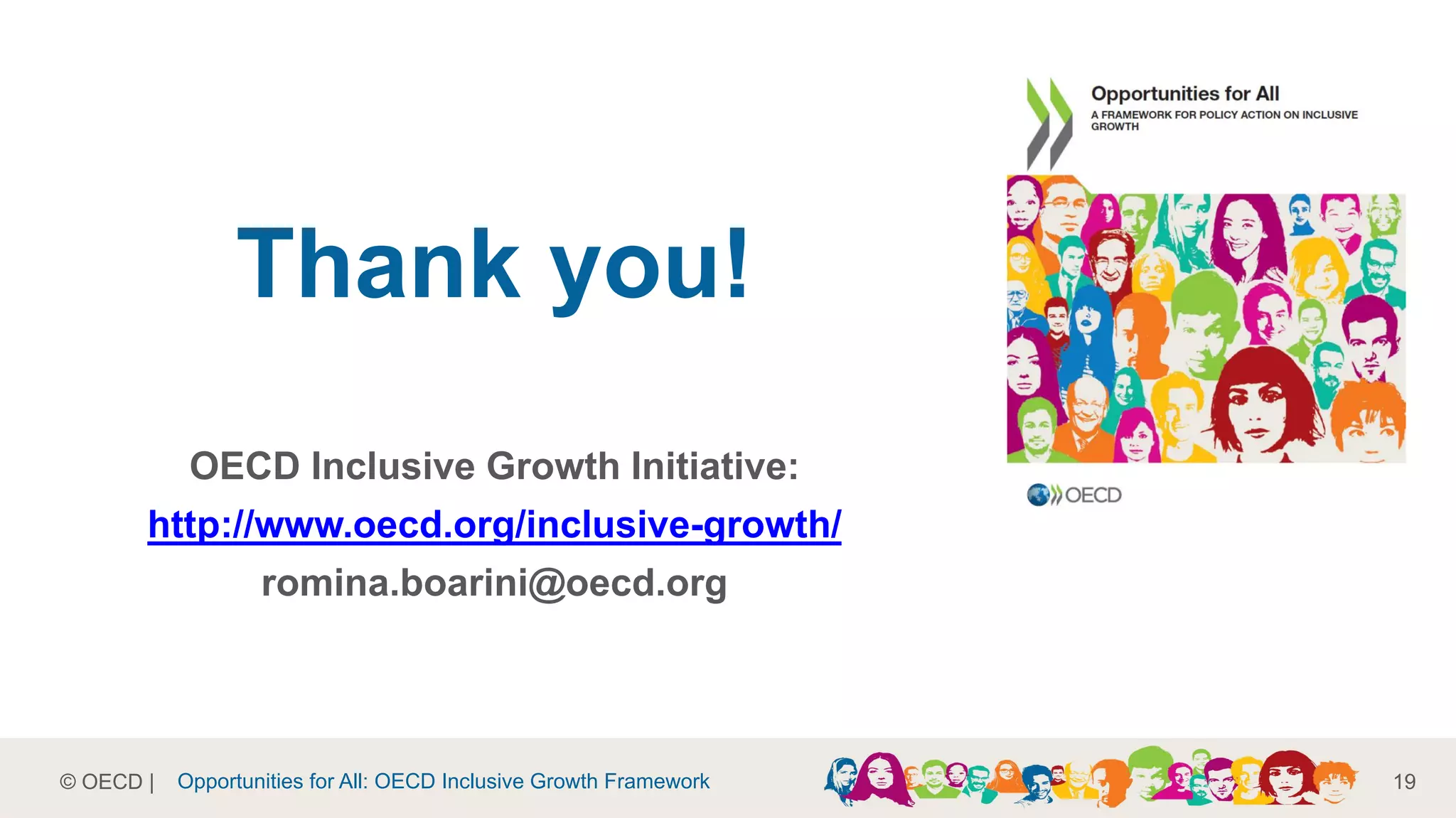 Thank you!

OECD Inclusive Growth Initiative:
http://www.oecd.org/inclusive-growth/
romina.boarini@oecd.org

Opportunities for All
A FRAMEWORK FOR POLICY ACTION ON INCLUSIVE GROWTH

OECD

© OECD | Opportunities for All: OECD Inclusive Growth Framework

19